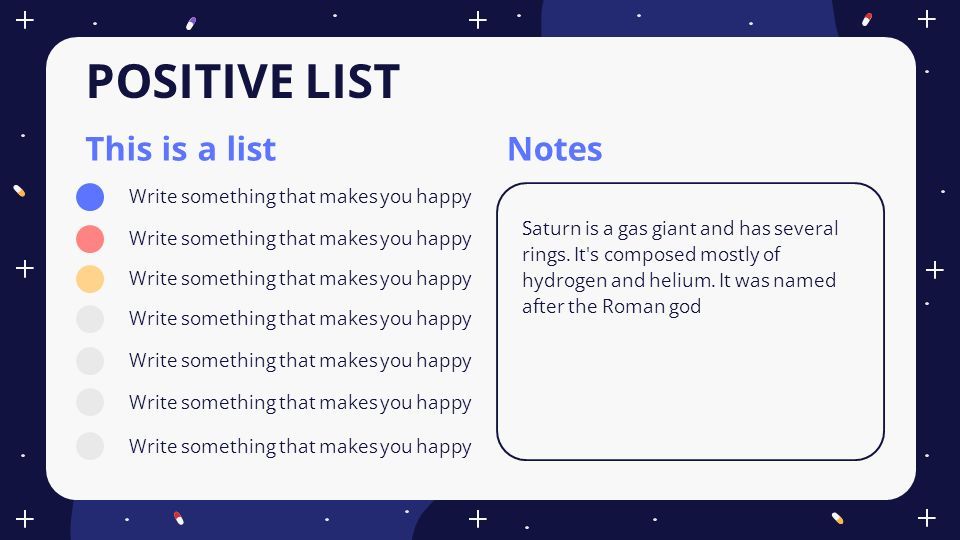 POSITIVE LIST

This is a list

Write something that makes you happy

Write something that makes you happy

Write something that makes you happy

Write something that makes you happy

Write something that makes you happy

Write something that makes you happy

Write something that makes you happy

Notes

Saturn is a gas giant and has several rings. It's composed mostly of hydrogen and helium. It was named after the Roman god